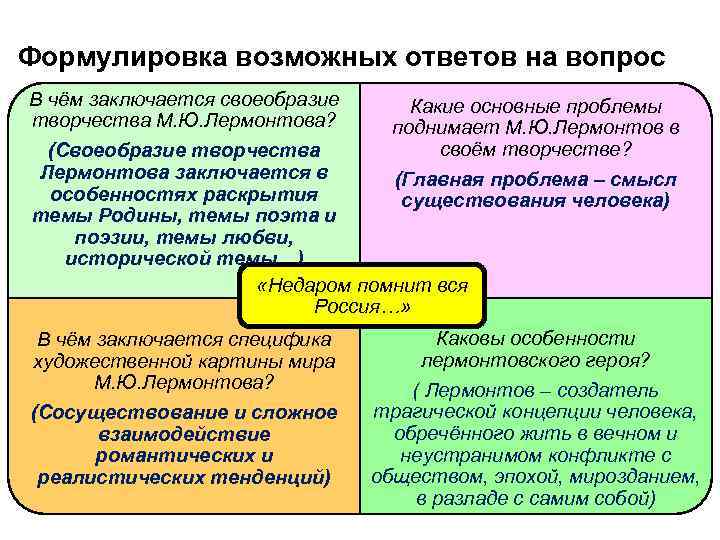 Формулировка возможных ответов на вопрос

В чём заключается своеобразие творчества М.Ю.Лермонтова?

(Своеобразие творчества Лермонтова заключается в особенностях раскрытия темы Родины, темы поэта и поэзии, темы любви, исторической темы…)

Какие основные проблемы поднимает М.Ю.Лермонтов в своём творчестве?

(Главная проблема – смысл существования человека)

«Недаром помнит вся Россия…»

В чём заключается специфика художественной картины мира М.Ю.Лермонтова?

(Сосуществование и сложное взаимодействие романтических и реалистических тенденций)

Каковы особенности лермонтовского героя?

( Лермонтов – создатель трагической концепции человека, обречённого жить в вечном и неустранимом конфликте с обществом, эпохой, мирозданием, в разладе с самим собой)